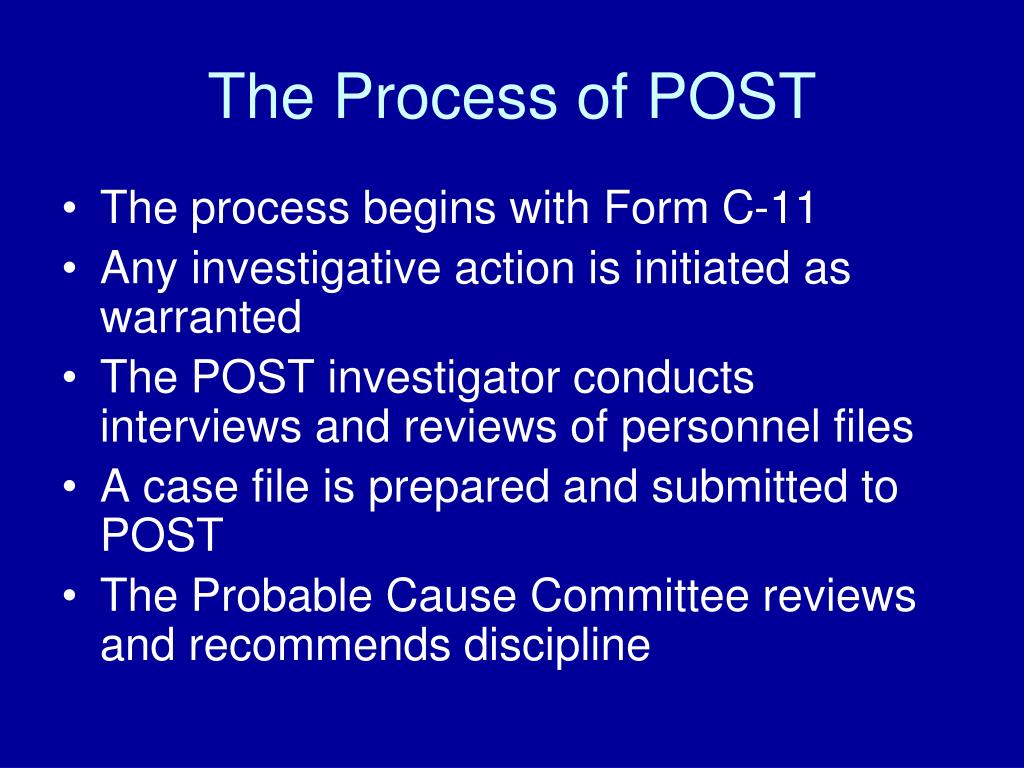 The Process of POST

• The process begins with Form C-11
• Any investigative action is initiated as warranted
• The POST investigator conducts interviews and reviews of personnel files
• A case file is prepared and submitted to POST
• The Probable Cause Committee reviews and recommends discipline